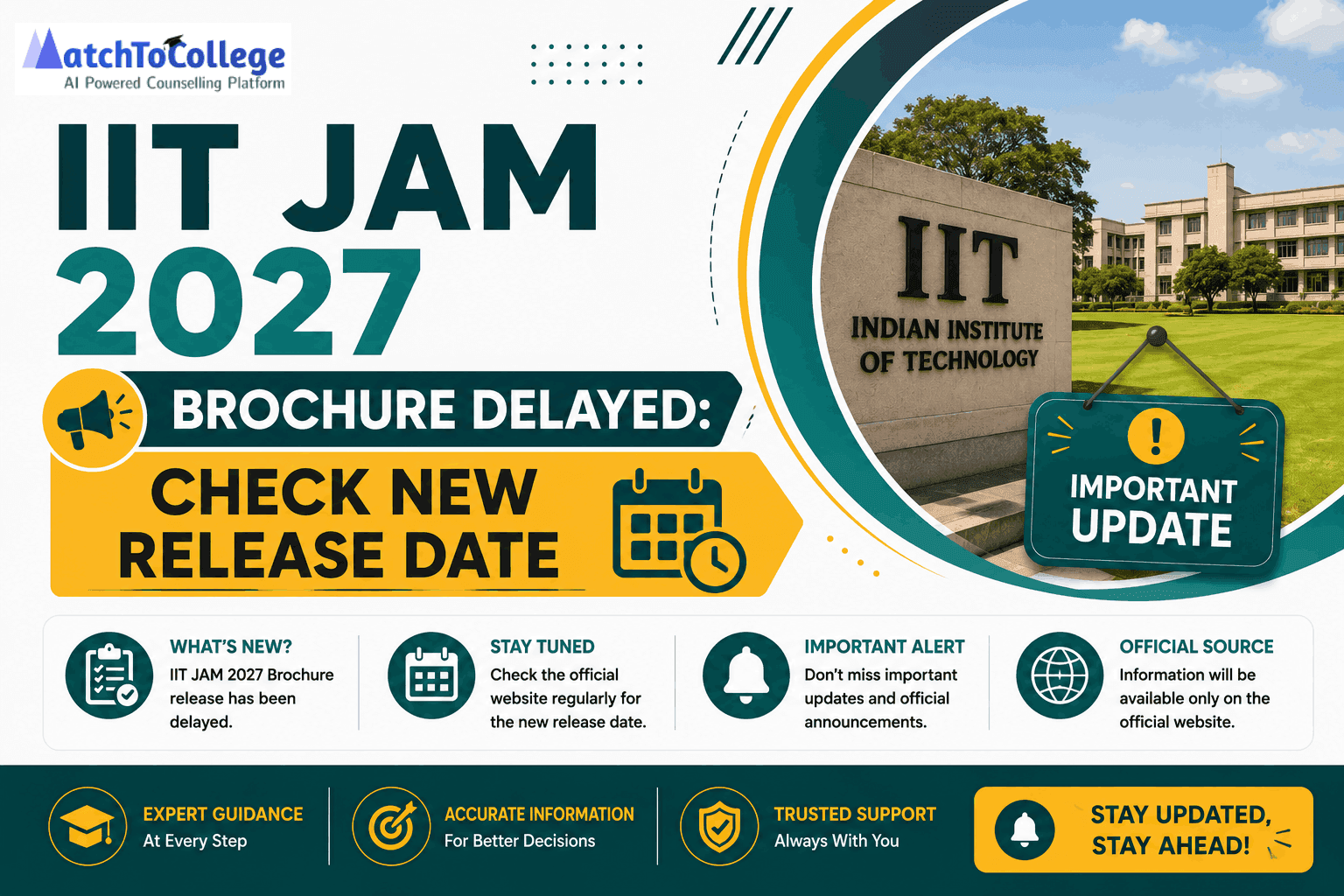 MatchToCollege
AI Powered Counselling Platform

IIT JAM
2027

BROCHURE DELAYED:
CHECK NEW RELEASE DATE

IIT
INDIAN INSTITUTE OF TECHNOLOGY

IMPORTANT UPDATE

WHAT'S NEW?
IIT JAM 2027 Brochure release has been delayed.

STAY TUNED
Check the official website regularly for the new release date.

IMPORTANT ALERT
Don't miss important updates and official announcements.

OFFICIAL SOURCE
Information will be available only on the official website.

EXPERT GUIDANCE
At Every Step

ACCURATE INFORMATION
For Better Decisions

TRUSTED SUPPORT
Always With You

STAY UPDATED, STAY AHEAD!